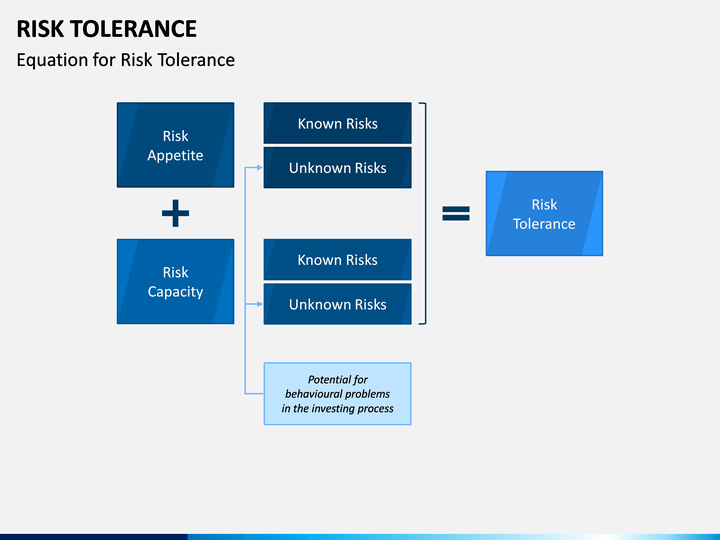 RISK TOLERANCE

Equation for Risk Tolerance

Risk Appetite

+

Risk Capacity

Known Risks

Unknown Risks

Known Risks

Unknown Risks

Potential for behavioural problems in the investing process

=

Risk Tolerance